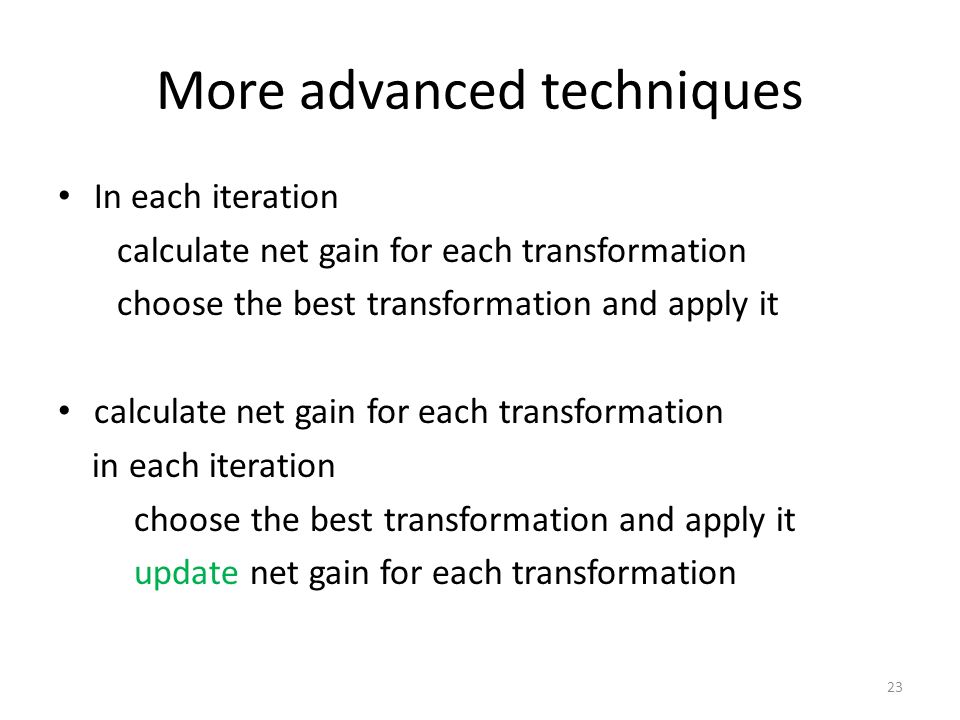 More advanced techniques

• In each iteration
calculate net gain for each transformation
choose the best transformation and apply it

• calculate net gain for each transformation
in each iteration
choose the best transformation and apply it
update net gain for each transformation

23